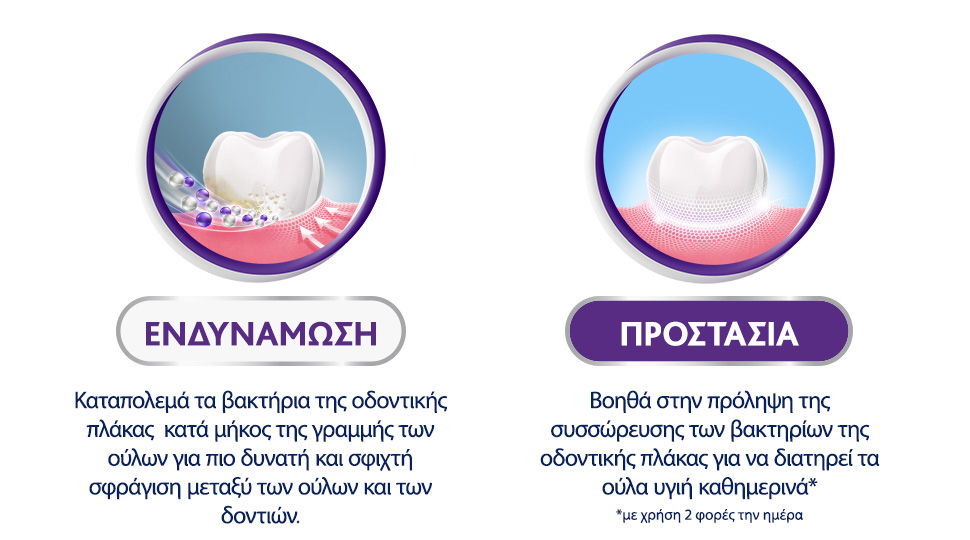 ΕΝΔΥΝΑΜΩΣΗ

Καταπολεμά τα βακτήρια της οδοντικής πλάκας κατά μήκος της γραμμής των ούλων για πιο δυνατή και σφιχτή σφράγιση μεταξύ των ούλων και των δοντιών.

ΠΡΟΣΤΑΣΙΑ

Βοηθά στην πρόληψη της συσσώρευσης των βακτηρίων της οδοντικής πλάκας για να διατηρεί τα ούλα υγιή καθημερινά*

*με χρήση 2 φορές την ημέρα